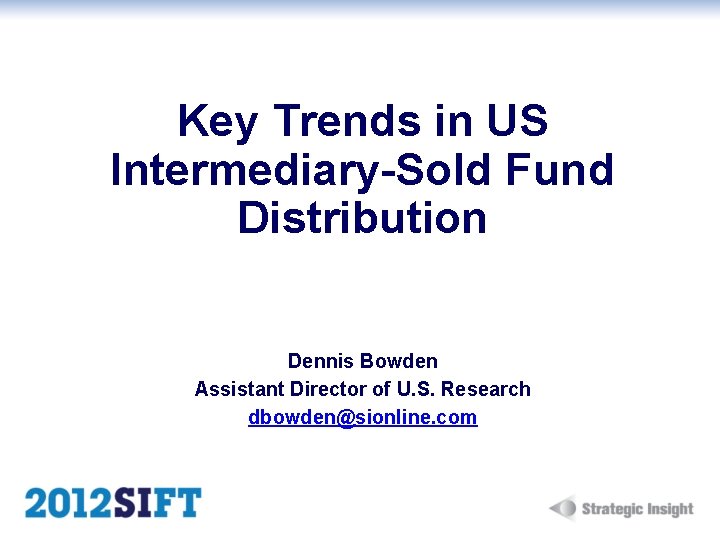 Key Trends in US Intermediary-Sold Fund Distribution

Dennis Bowden
Assistant Director of U.S. Research
dbowden@sionline.com

2012SIFT

Strategic Insight